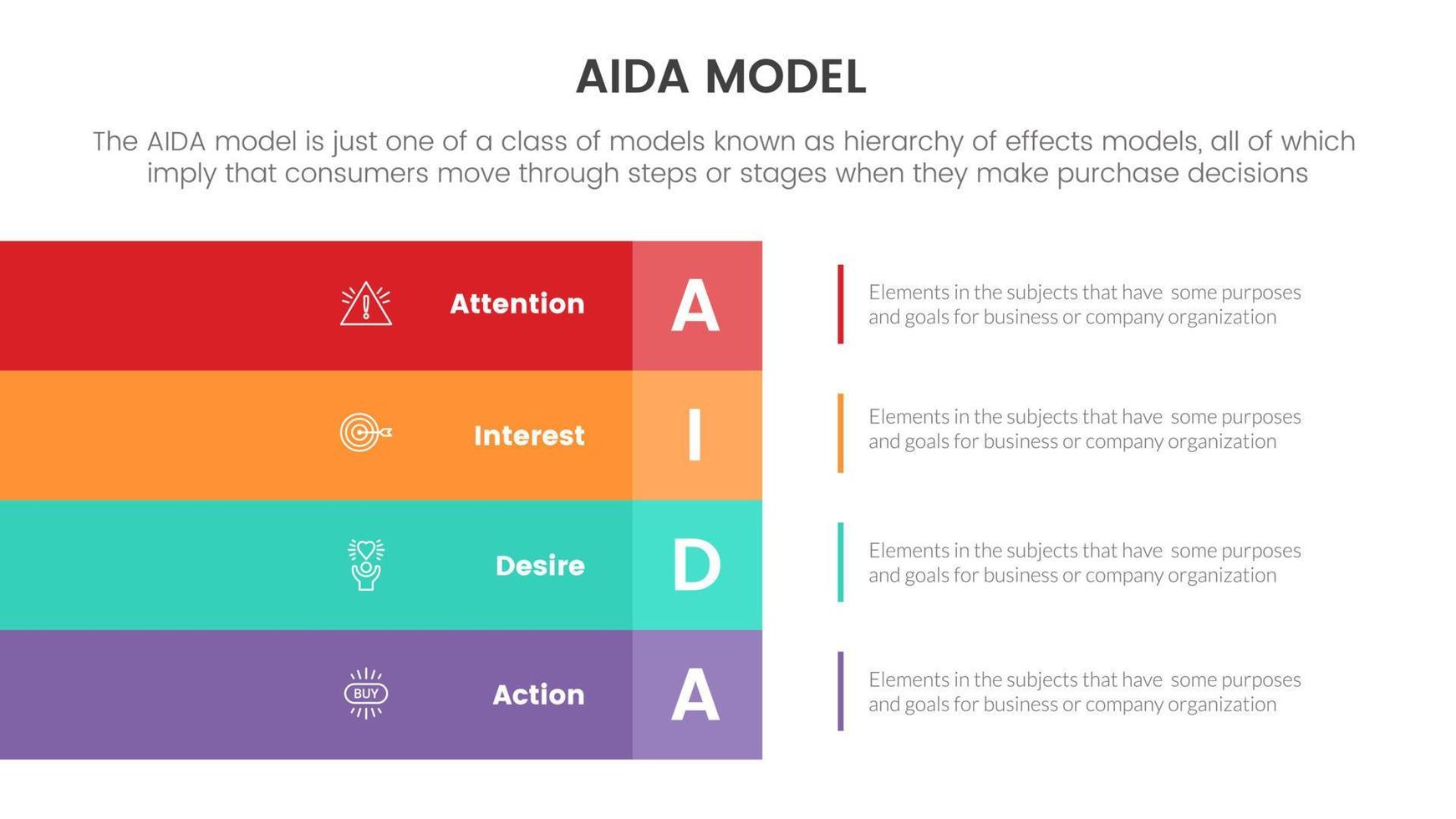 AIDA MODEL

The AIDA model is just one of a class of models known as hierarchy of effects models, all of which imply that consumers move through steps or stages when they make purchase decisions

Attention A

Elements in the subjects that have some purposes and goals for business or company organization

Interest I

Elements in the subjects that have some purposes and goals for business or company organization

Desire D

Elements in the subjects that have some purposes and goals for business or company organization

BUY Action A

Elements in the subjects that have some purposes and goals for business or company organization